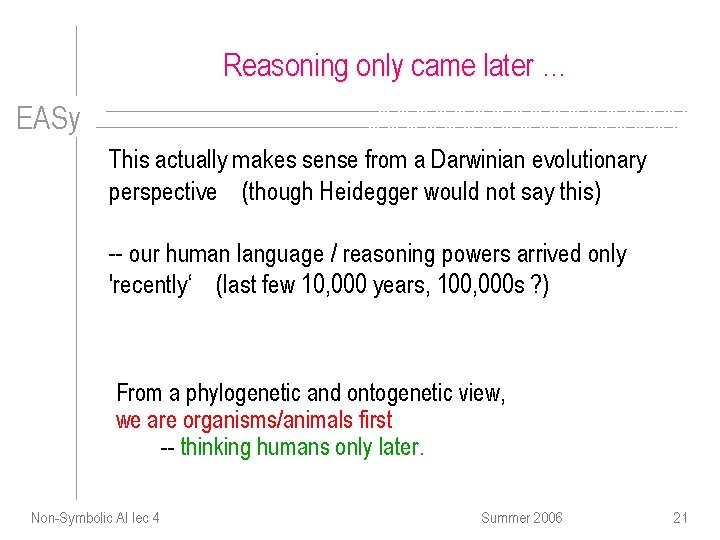 Reasoning only came later ...

EASy

This actually makes sense from a Darwinian evolutionary perspective (though Heidegger would not say this)

-- our human language / reasoning powers arrived only 'recently‘ (last few 10,000 years, 100,000s ?)

From a phylogenetic and ontogenetic view,
we are organisms/animals first
-- thinking humans only later.

Non-Symbolic AI lec 4
Summer 2006
21